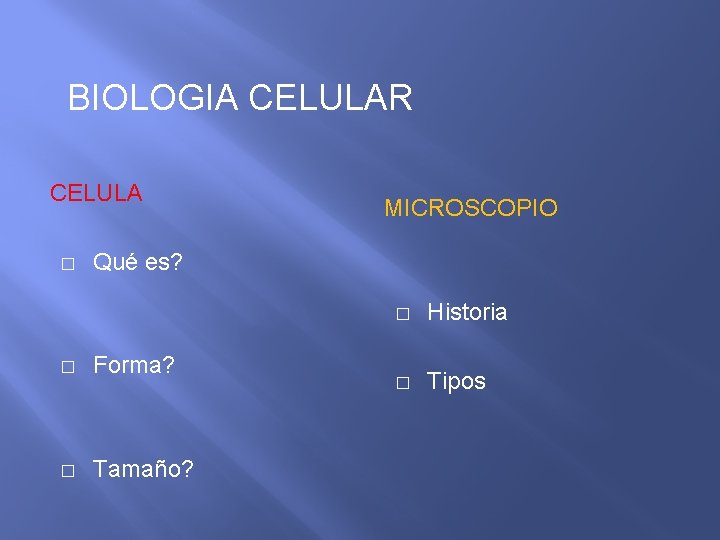 BIOLOGIA CELULAR

CELULA

□ Qué es?

□ Forma?

□ Tamaño?

MICROSCOPIO

□ Historia

□ Tipos